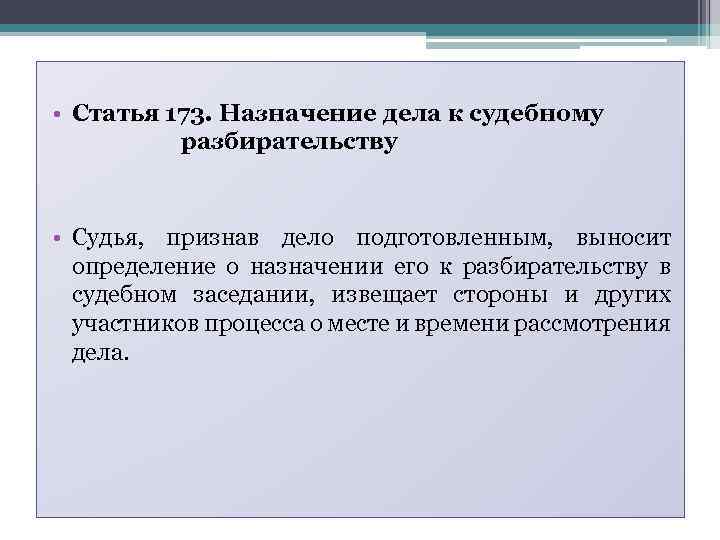 • Статья 173. Назначение дела к судебному разбирательству

• Судья, признав дело подготовленным, выносит определение о назначении его к разбирательству в судебном заседании, извещает стороны и других участников процесса о месте и времени рассмотрения дела.